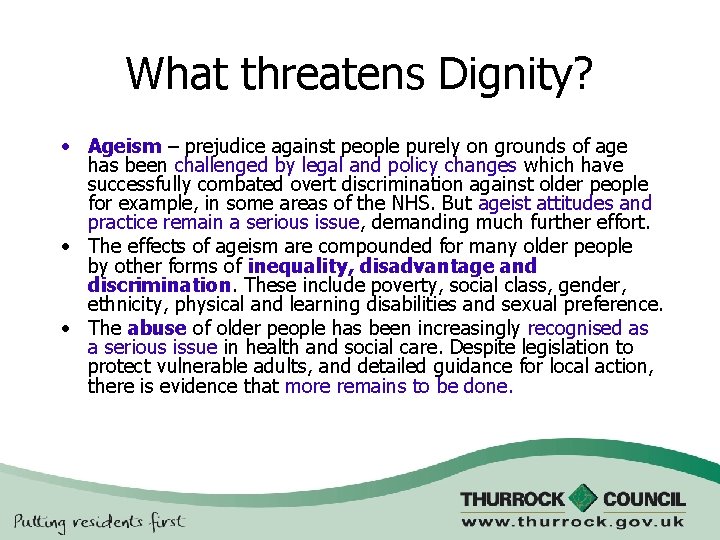 What threatens Dignity?

• Ageism – prejudice against people purely on grounds of age has been challenged by legal and policy changes which have successfully combated overt discrimination against older people for example, in some areas of the NHS. But ageist attitudes and practice remain a serious issue, demanding much further effort.
• The effects of ageism are compounded for many older people by other forms of inequality, disadvantage and discrimination. These include poverty, social class, gender, ethnicity, physical and learning disabilities and sexual preference.
• The abuse of older people has been increasingly recognised as a serious issue in health and social care. Despite legislation to protect vulnerable adults, and detailed guidance for local action, there is evidence that more remains to be done.

Putting residents first

THURROCK COUNCIL
www.thurrock.gov.uk